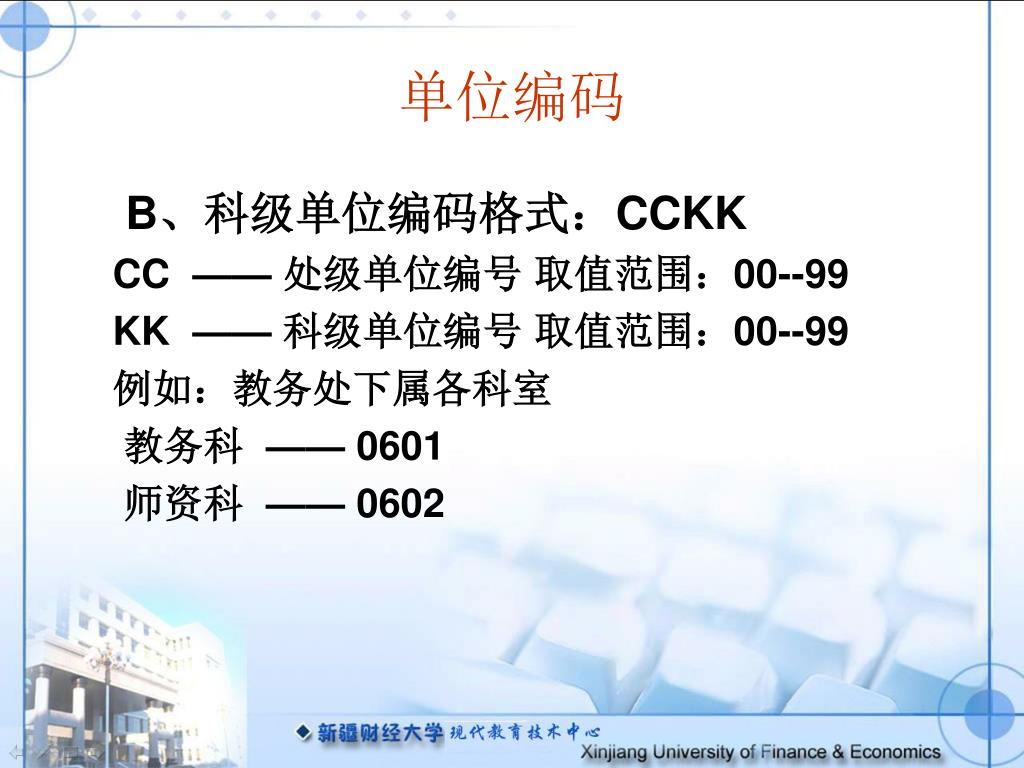 单位编码

B、科级单位编码格式：CCKK
CC —— 处级单位编号 取值范围：00--99
KK —— 科级单位编号 取值范围：00--99
例如：教务处下属各科室
教务科 —— 0601
师资科 —— 0602

新疆财经大学 现代教育技术中心
Xinjiang University of Finance & Economics